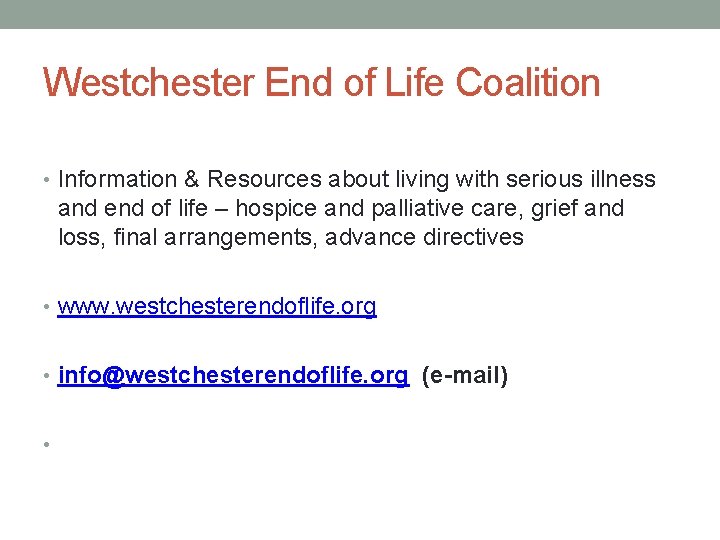 Westchester End of Life Coalition

• Information & Resources about living with serious illness and end of life – hospice and palliative care, grief and loss, final arrangements, advance directives

• www.westchesterendoflife.org

• info@westchesterendoflife.org (e-mail)

•